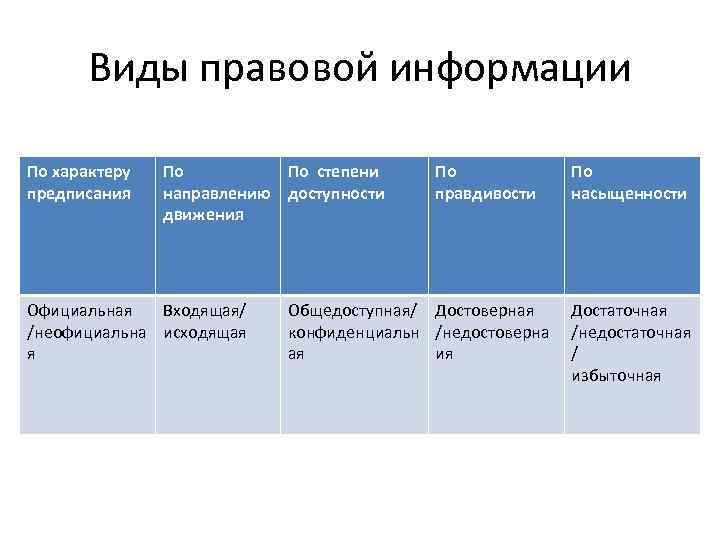 Виды правовой информации

| По характеру предписания | По направлению движения | По степени доступности | По правдивости | По насыщенности |
|---|---|---|---|---|
| Официальная /неофициальная | Входящая/ исходящая | Общедоступная/ конфиденциальная | Достоверная /недостоверная | Достаточная /недостаточная / избыточная |